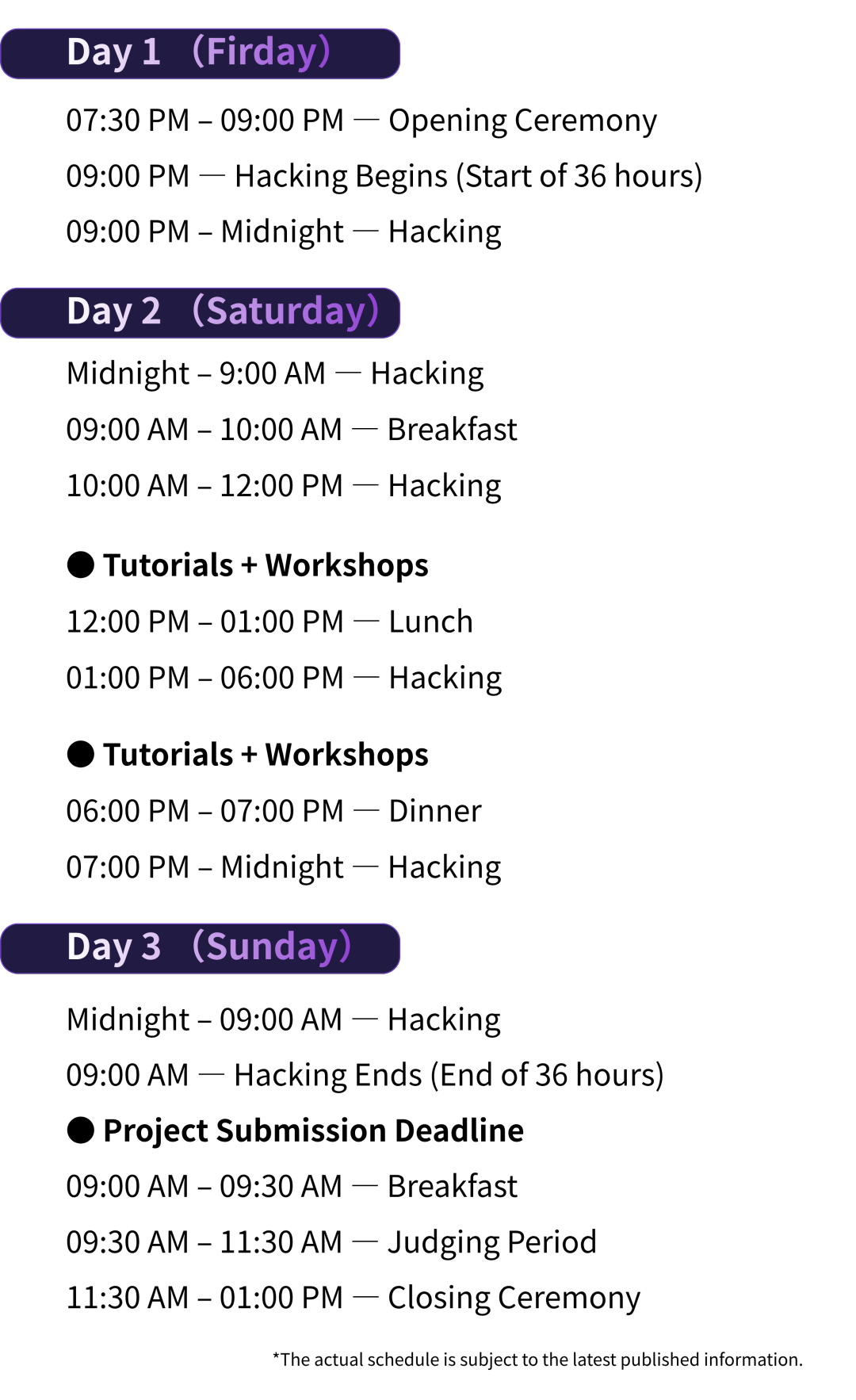 Day 1 (Firday)

07:30 PM – 09:00 PM — Opening Ceremony

09:00 PM — Hacking Begins (Start of 36 hours)

09:00 PM – Midnight — Hacking

Day 2 (Saturday)

Midnight – 9:00 AM — Hacking

09:00 AM – 10:00 AM — Breakfast

10:00 AM – 12:00 PM — Hacking

● Tutorials + Workshops

12:00 PM – 01:00 PM — Lunch

01:00 PM – 06:00 PM — Hacking

● Tutorials + Workshops

06:00 PM – 07:00 PM — Dinner

07:00 PM – Midnight — Hacking

Day 3 (Sunday)

Midnight – 09:00 AM — Hacking

09:00 AM — Hacking Ends (End of 36 hours)

● Project Submission Deadline

09:00 AM – 09:30 AM — Breakfast

09:30 AM – 11:30 AM — Judging Period

11:30 AM – 01:00 PM — Closing Ceremony

*The actual schedule is subject to the latest published information.